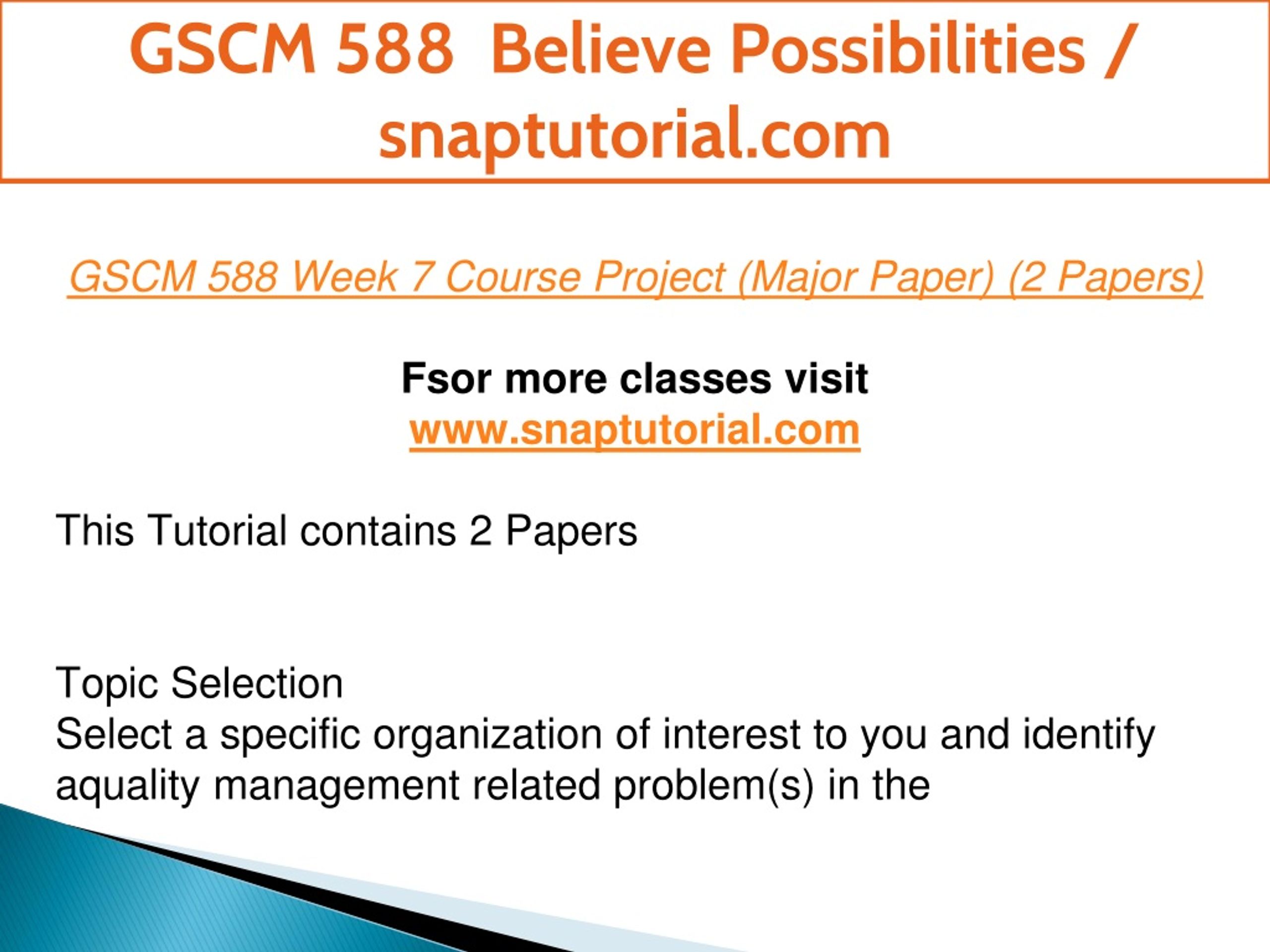 GSCM 588 Believe Possibilities / snaptutorial.com

GSCM 588 Week 7 Course Project (Major Paper) (2 Papers)

Fsor more classes visit
www.snaptutorial.com

This Tutorial contains 2 Papers

Topic Selection
Select a specific organization of interest to you and identify aquality management related problem(s) in the